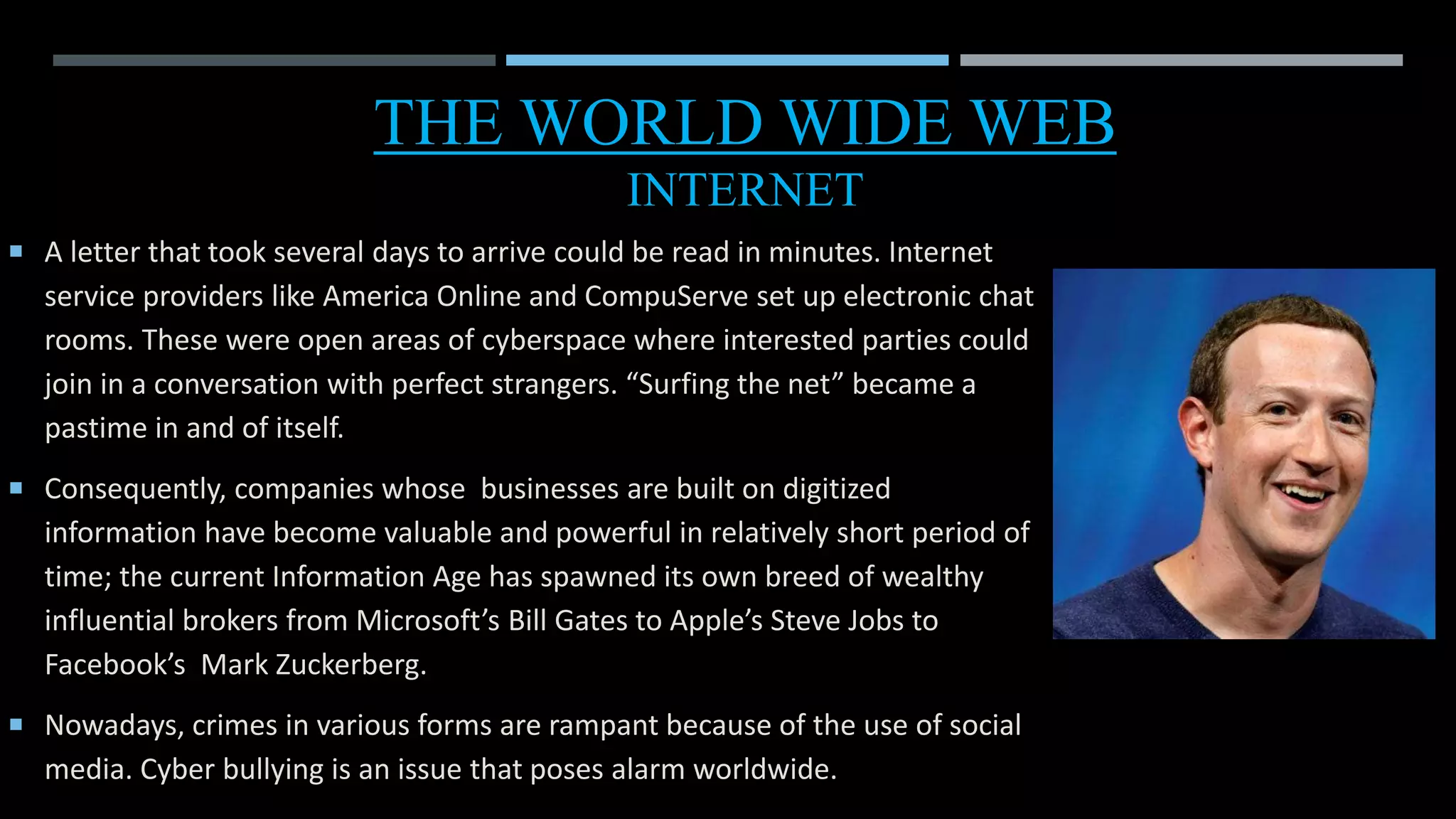 THE WORLD WIDE WEB
INTERNET

▪ A letter that took several days to arrive could be read in minutes. Internet service providers like America Online and CompuServe set up electronic chat rooms. These were open areas of cyberspace where interested parties could join in a conversation with perfect strangers. “Surfing the net” became a pastime in and of itself.

▪ Consequently, companies whose businesses are built on digitized information have become valuable and powerful in relatively short period of time; the current Information Age has spawned its own breed of wealthy influential brokers from Microsoft’s Bill Gates to Apple’s Steve Jobs to Facebook’s Mark Zuckerberg.

▪ Nowadays, crimes in various forms are rampant because of the use of social media. Cyber bullying is an issue that poses alarm worldwide.